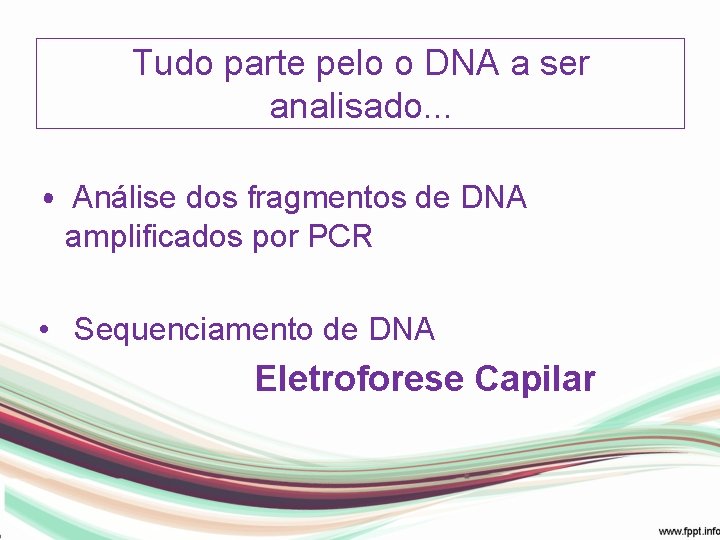 Tudo parte pelo o DNA a ser analisado...

• Análise dos fragmentos de DNA amplificados por PCR

• Sequenciamento de DNA

Eletroforese Capilar

www.fppt.info